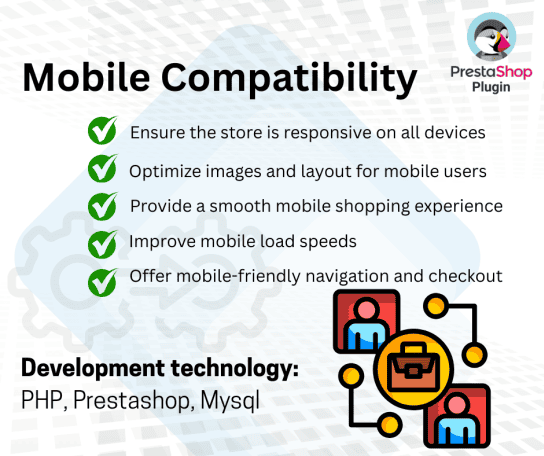 Mobile Compatibility

PrestaShop Plugin

Ensure the store is responsive on all devices

Optimize images and layout for mobile users

Provide a smooth mobile shopping experience

Improve mobile load speeds

Offer mobile-friendly navigation and checkout

Development technology:
PHP, Prestashop, Mysql